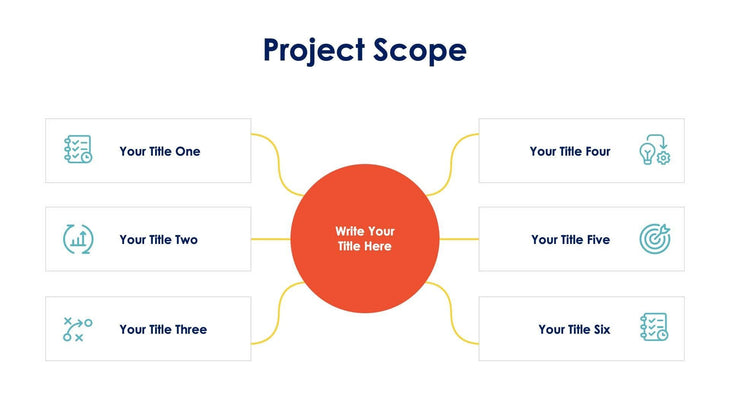 Project Scope

Your Title One

Your Title Two

Your Title Three

Write Your Title Here

Your Title Four

Your Title Five

Your Title Six